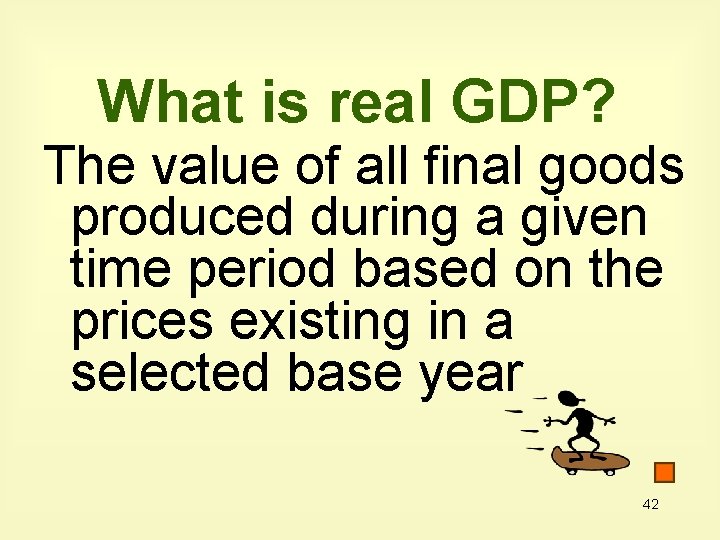 What is real GDP?

The value of all final goods produced during a given time period based on the prices existing in a selected base year

42